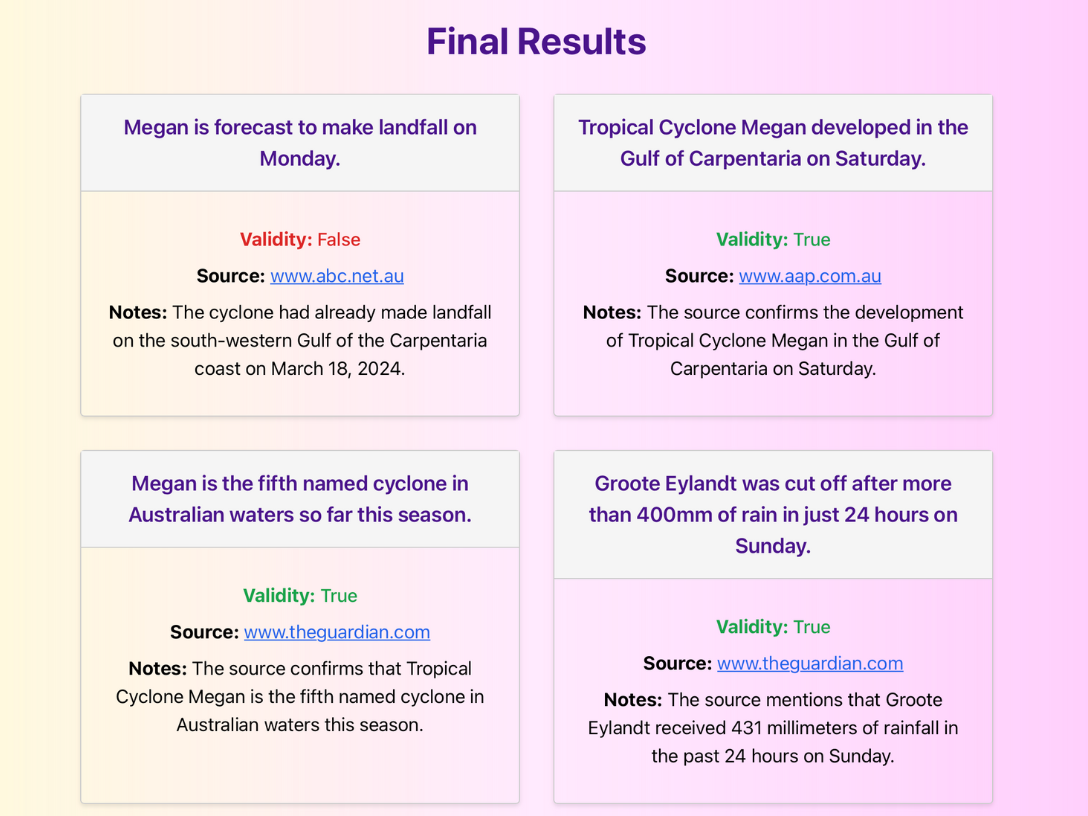 Final Results

Megan is forecast to make landfall on Monday.

Validity: False

Source: www.abc.net.au

Notes: The cyclone had already made landfall on the south-western Gulf of the Carpentaria coast on March 18, 2024.

Tropical Cyclone Megan developed in the Gulf of Carpentaria on Saturday.

Validity: True

Source: www.aap.com.au

Notes: The source confirms the development of Tropical Cyclone Megan in the Gulf of Carpentaria on Saturday.

Megan is the fifth named cyclone in Australian waters so far this season.

Validity: True

Source: www.theguardian.com

Notes: The source confirms that Tropical Cyclone Megan is the fifth named cyclone in Australian waters this season.

Groote Eylandt was cut off after more than 400mm of rain in just 24 hours on Sunday.

Validity: True

Source: www.theguardian.com

Notes: The source mentions that Groote Eylandt received 431 millimeters of rainfall in the past 24 hours on Sunday.